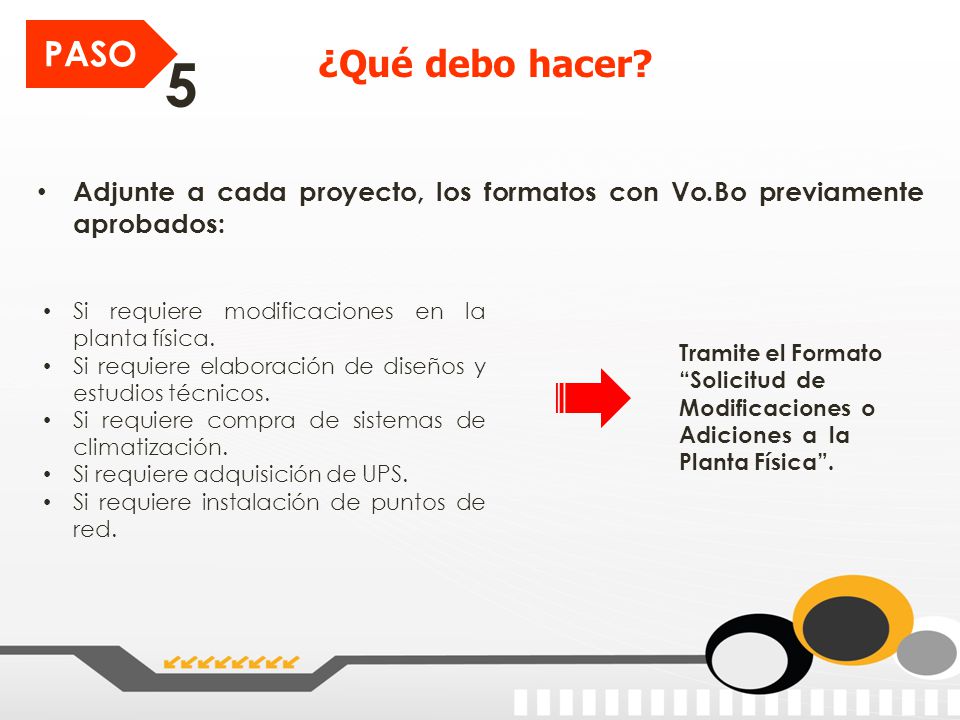 PASO 5

¿Qué debo hacer?

• Adjunte a cada proyecto, los formatos con Vo.Bo previamente aprobados:

• Si requiere modificaciones en la planta física.
• Si requiere elaboración de diseños y estudios técnicos.
• Si requiere compra de sistemas de climatización.
• Si requiere adquisición de UPS.
• Si requiere instalación de puntos de red.

Tramite el Formato “Solicitud de Modificaciones o Adiciones a la Planta Física”.